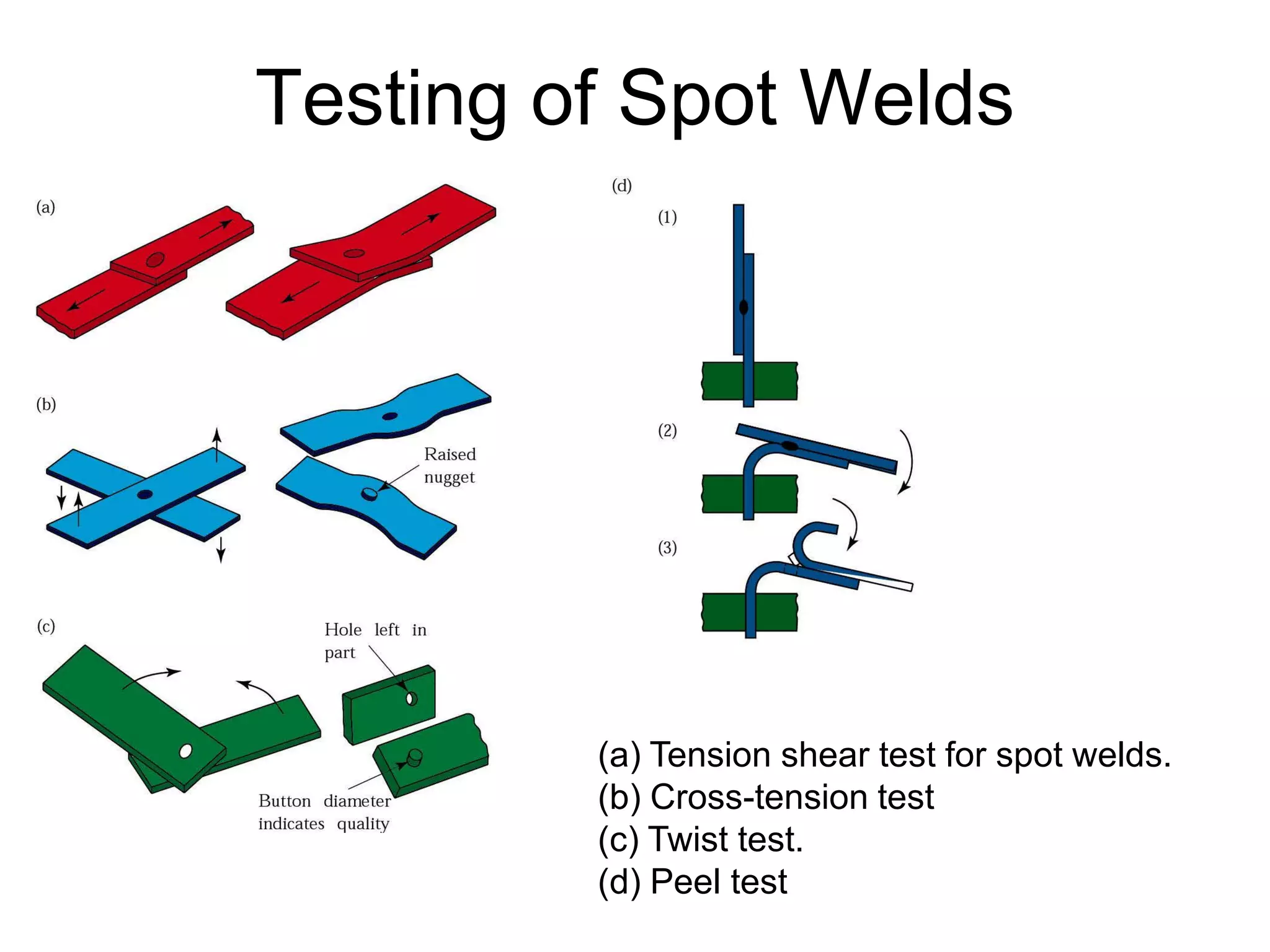 Testing of Spot Welds

(a)

(b)

Raised nugget

(c)

Hole left in part

Button diameter indicates quality

(d)

(1)

(2)

(3)

(a) Tension shear test for spot welds.
(b) Cross-tension test
(c) Twist test.
(d) Peel test